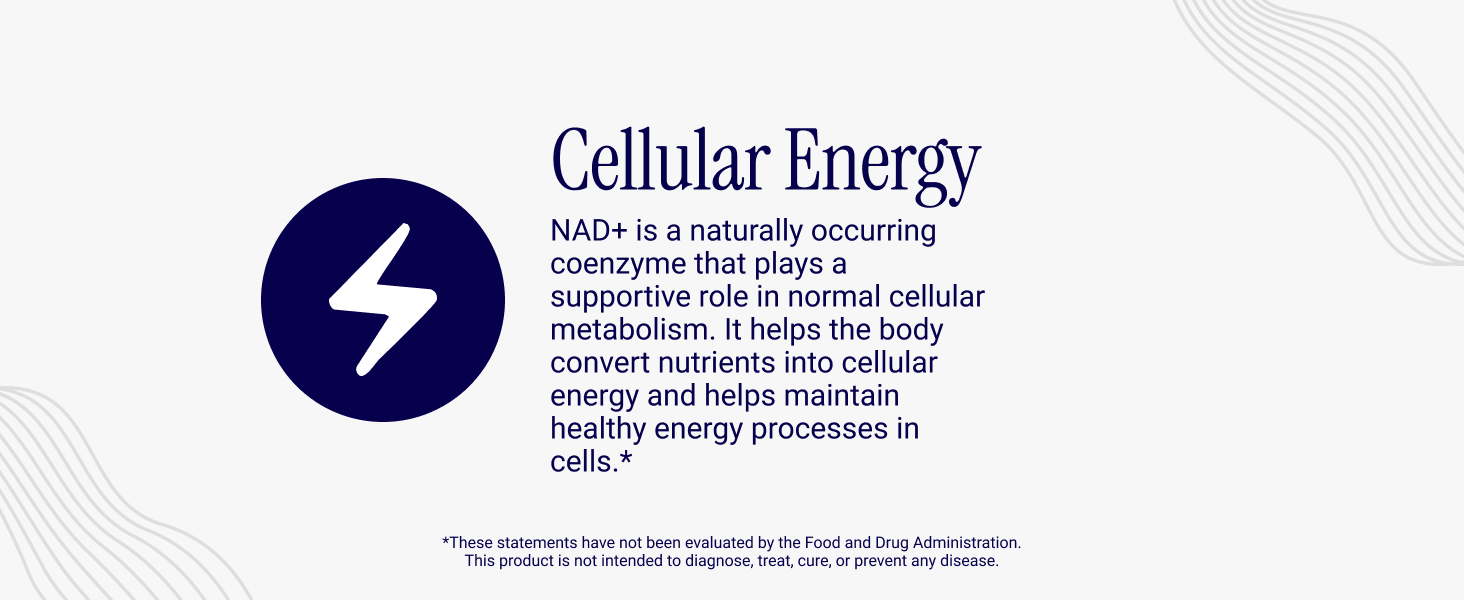 Cellular Energy

NAD+ is a naturally occurring coenzyme that plays a supportive role in normal cellular metabolism. It helps the body convert nutrients into cellular energy and helps maintain healthy energy processes in cells.*

*These statements have not been evaluated by the Food and Drug Administration. This product is not intended to diagnose, treat, cure, or prevent any disease.